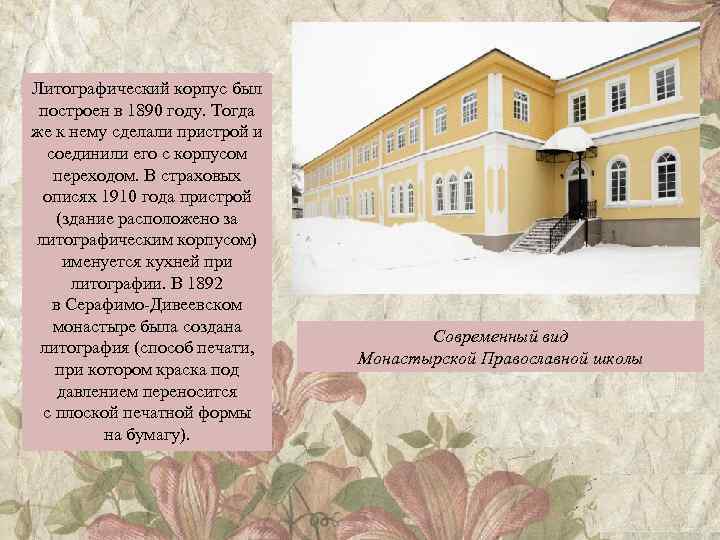 Литографический корпус был построен в 1890 году. Тогда же к нему сделали пристрой и соединили его с корпусом переходом. В страховых описях 1910 года пристрой (здание расположено за литографическим корпусом) именуется кухней при литографии. В 1892 в Серафимо-Дивеевском монастыре была создана литография (способ печати, при котором краска под давлением переносится с плоской печатной формы на бумагу).

Современный вид Монастырской Православной школы